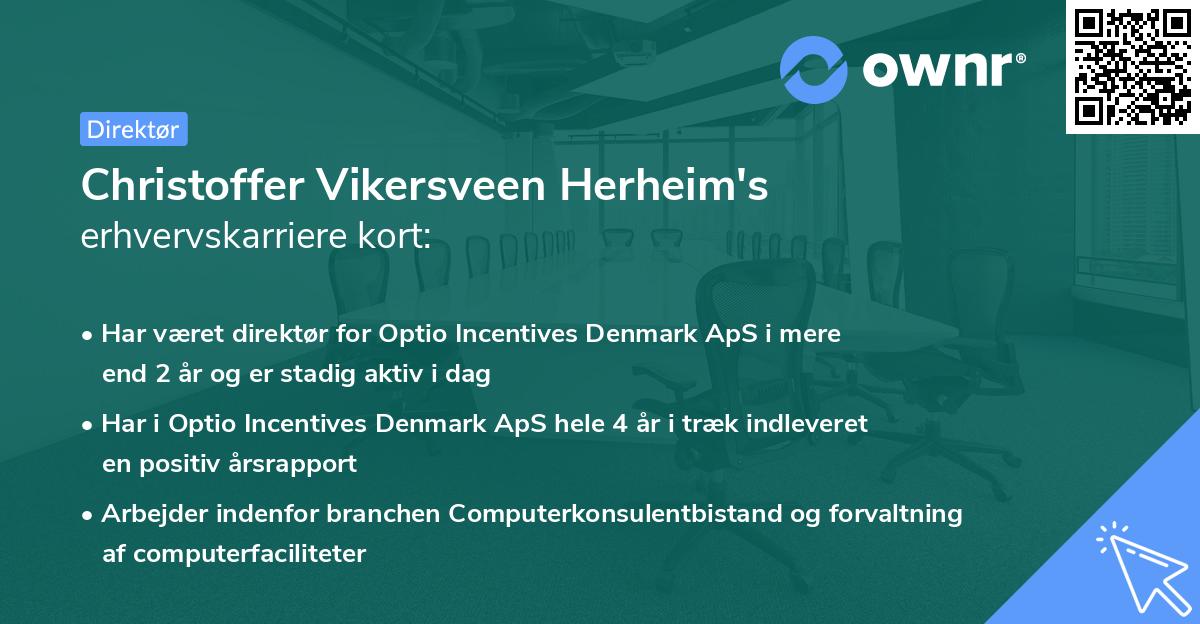 ownr®

Direktør

Christoffer Vikersveen Herheim's
erhvervskarriere kort:

• Har været direktør for Optio Incentives Denmark ApS i mere end 2 år og er stadig aktiv i dag

• Har i Optio Incentives Denmark ApS hele 4 år i træk indleveret en positiv årsrapport

• Arbejder indenfor branchen Computerkonsulentbistand og forvaltning af computerfaciliteter